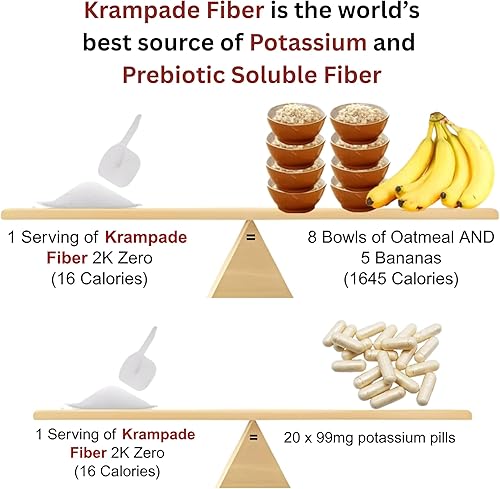 Krampade Fiber is the world's best source of Potassium and Prebiotic Soluble Fiber

1 Serving of Krampade Fiber 2K Zero (16 Calories)

=

8 Bowls of Oatmeal AND 5 Bananas (1645 Calories)

1 Serving of Krampade Fiber 2K Zero (16 Calories)

=

20 x 99mg potassium pills